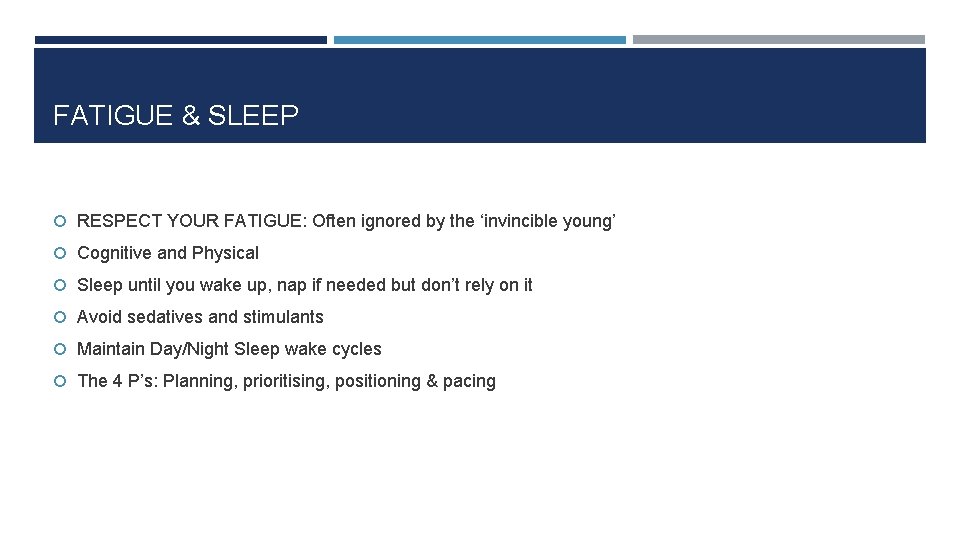 FATIGUE & SLEEP

RESPECT YOUR FATIGUE: Often ignored by the ‘invincible young’

Cognitive and Physical

Sleep until you wake up, nap if needed but don’t rely on it

Avoid sedatives and stimulants

Maintain Day/Night Sleep wake cycles

The 4 P’s: Planning, prioritising, positioning & pacing